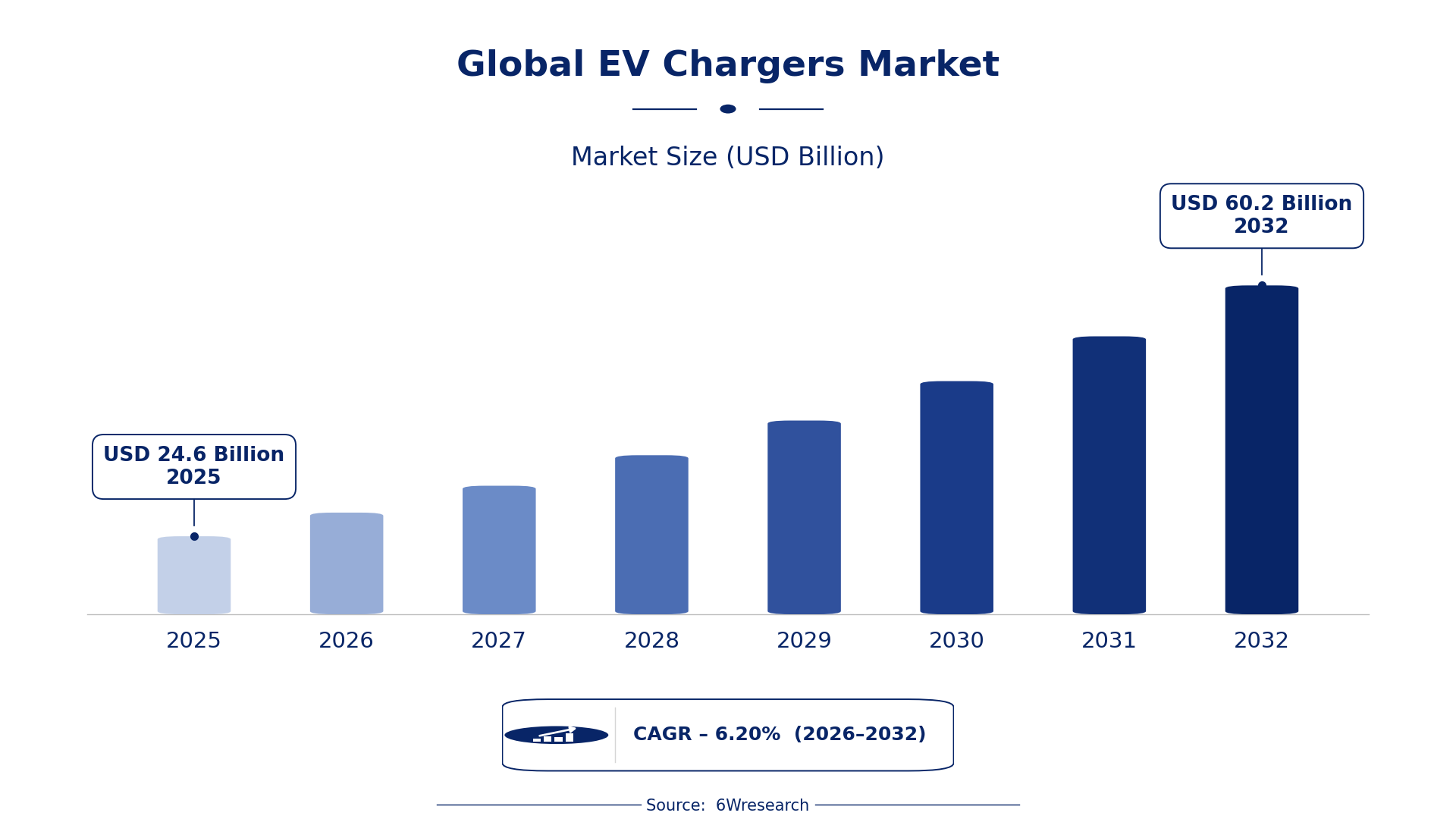 Global EV Chargers Market

Market Size (USD Billion)

USD 60.2 Billion
2032

USD 24.6 Billion
2025

2025 2026 2027 2028 2029 2030 2031 2032

CAGR – 6.20% (2026–2032)

Source: 6Wresearch